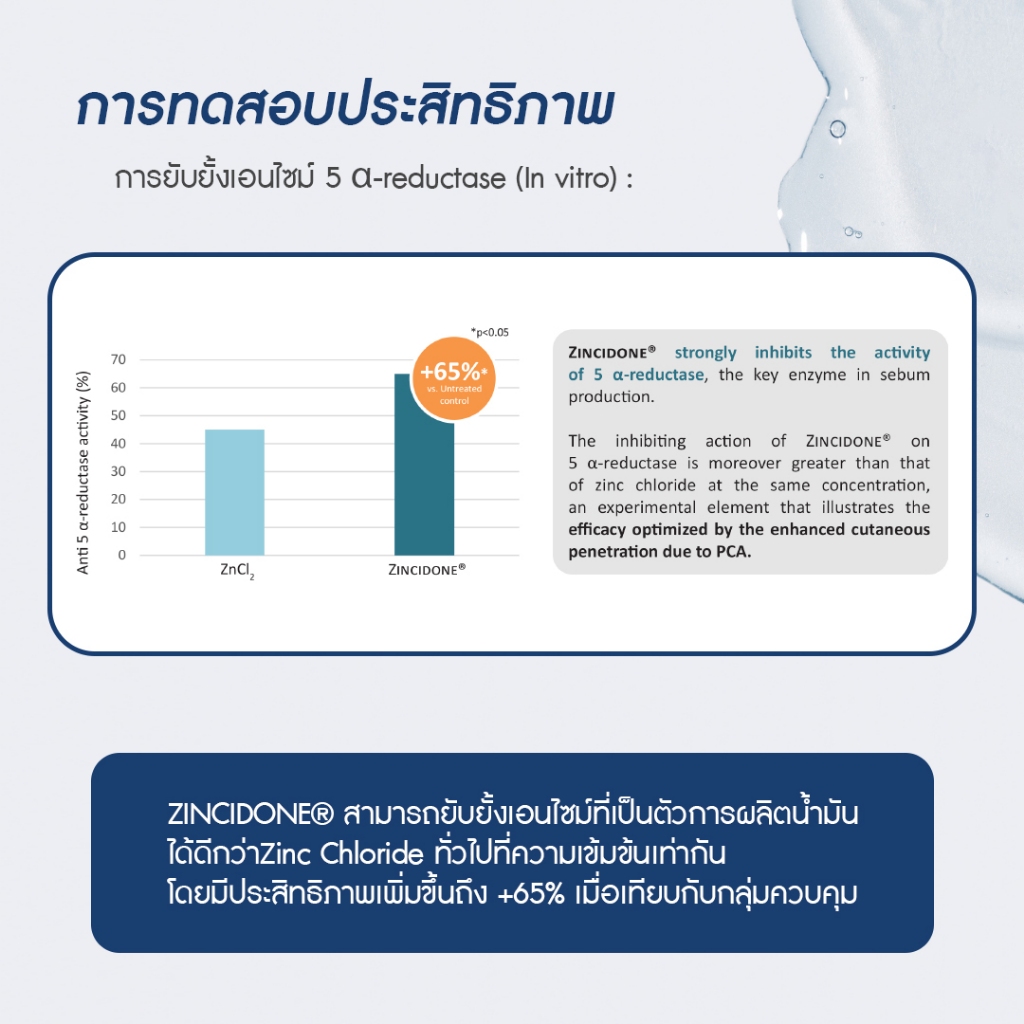 การทดสอบประสิทธิภาพ

การยับยั้งเอนไซม์ 5 α-reductase (In vitro) :

*p<0.05

Anti 5 α-reductase activity (%)

70
60
50
40
30
20
10
0

+65%*
vs. Untreated control

$ZnCl_2$

ZINCIDONE®

ZINCIDONE® strongly inhibits the activity of 5 α-reductase, the key enzyme in sebum production.

The inhibiting action of ZINCIDONE® on 5 α-reductase is moreover greater than that of zinc chloride at the same concentration, an experimental element that illustrates the efficacy optimized by the enhanced cutaneous penetration due to PCA.

ZINCIDONE® สามารถยับยั้งเอนไซม์ที่เป็นตัวการผลิตน้ำมัน ได้ดีกว่าZinc Chloride ทั่วไปที่ความเข้มข้นเท่ากัน โดยมีประสิทธิภาพเพิ่มขึ้นถึง +65% เมื่อเทียบกับกลุ่มควบคุม